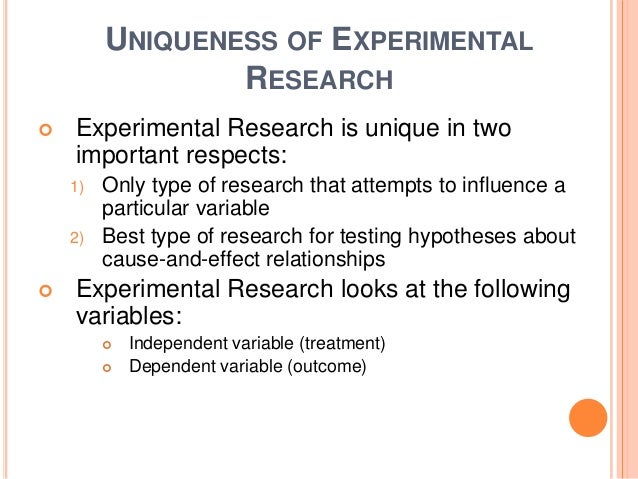 UNIQUENESS OF EXPERIMENTAL RESEARCH

Experimental Research is unique in two important respects:

1) Only type of research that attempts to influence a particular variable

2) Best type of research for testing hypotheses about cause-and-effect relationships

Experimental Research looks at the following variables:

Independent variable (treatment)

Dependent variable (outcome)